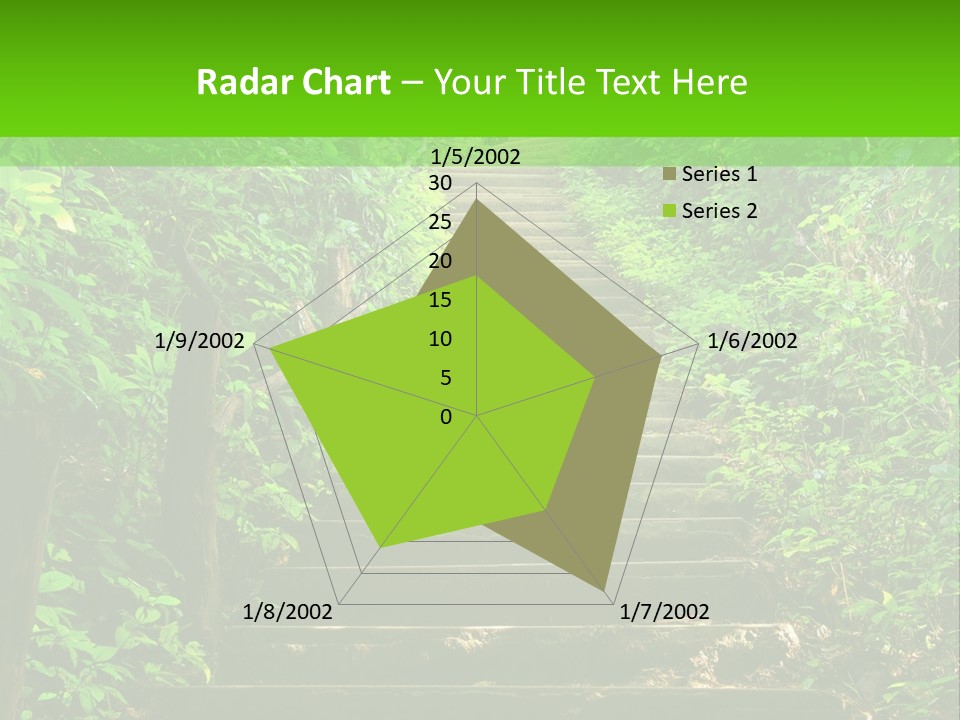 Radar Chart – Your Title Text Here

1/5/2002

30
25
20
15
10
5
0

1/6/2002

1/7/2002

1/8/2002

1/9/2002

Series 1
Series 2